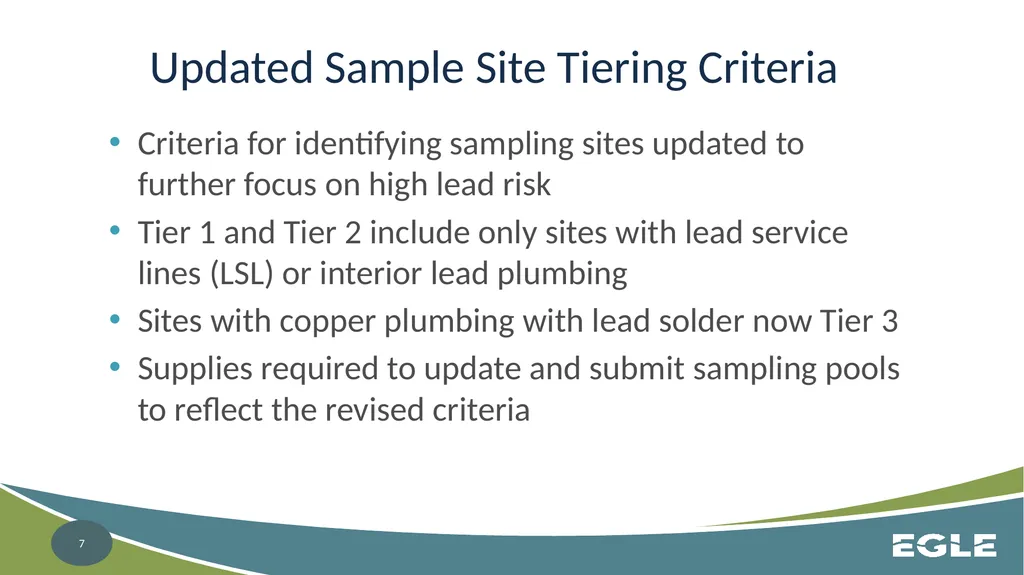 Updated Sample Site Tiering Criteria

• Criteria for identifying sampling sites updated to further focus on high lead risk
• Tier 1 and Tier 2 include only sites with lead service lines (LSL) or interior lead plumbing
• Sites with copper plumbing with lead solder now Tier 3
• Supplies required to update and submit sampling pools to reflect the revised criteria

7

EGLE